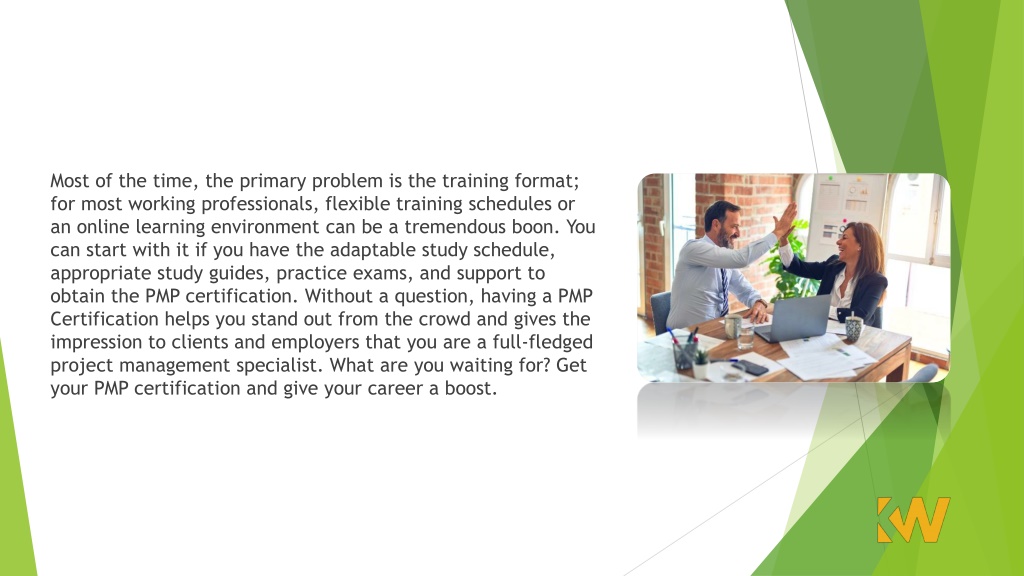 Most of the time, the primary problem is the training format; for most working professionals, flexible training schedules or an online learning environment can be a tremendous boon. You can start with it if you have the adaptable study schedule, appropriate study guides, practice exams, and support to obtain the PMP certification. Without a question, having a PMP Certification helps you stand out from the crowd and gives the impression to clients and employers that you are a full-fledged project management specialist. What are you waiting for? Get your PMP certification and give your career a boost.

KW